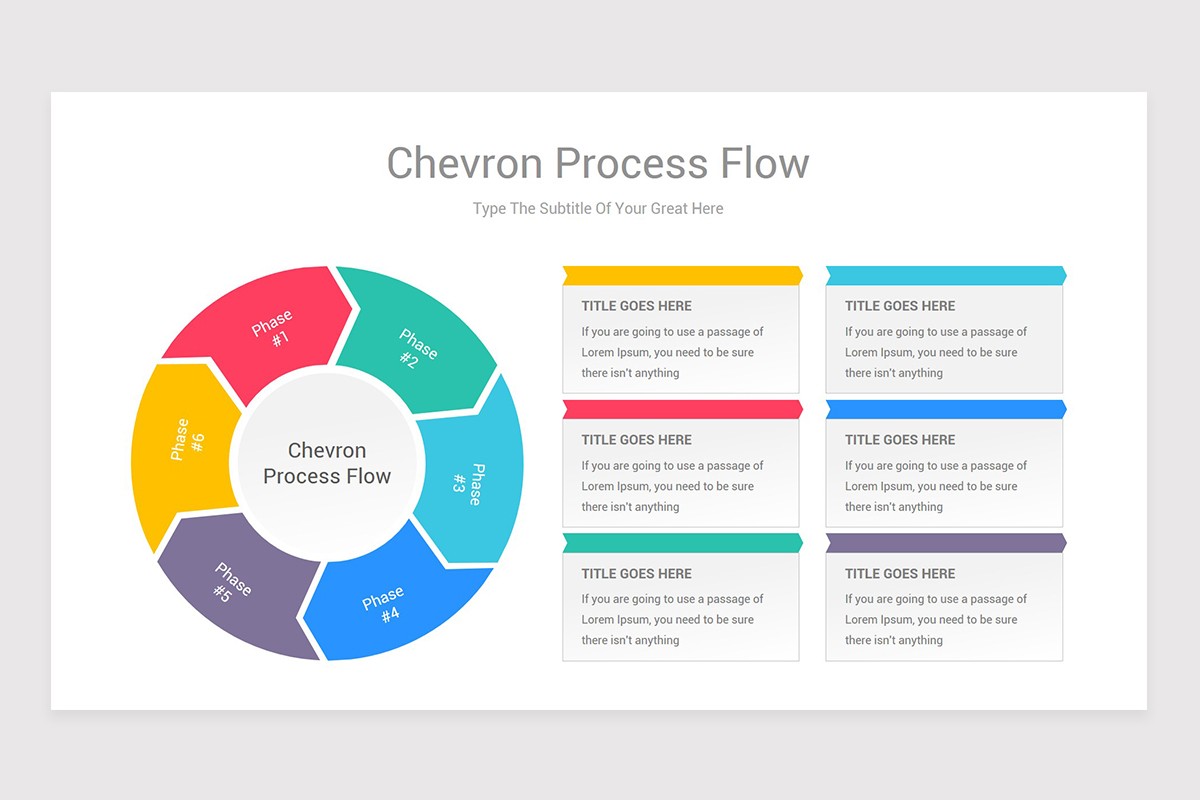 Chevron Process Flow

Type The Subtitle Of Your Great Here

Phase #1

Phase #2

Phase #3

Phase #4

Phase #5

Phase #6

Chevron Process Flow

TITLE GOES HERE

If you are going to use a passage of Lorem Ipsum, you need to be sure there isn't anything

TITLE GOES HERE

If you are going to use a passage of Lorem Ipsum, you need to be sure there isn't anything

TITLE GOES HERE

If you are going to use a passage of Lorem Ipsum, you need to be sure there isn't anything

TITLE GOES HERE

If you are going to use a passage of Lorem Ipsum, you need to be sure there isn't anything

TITLE GOES HERE

If you are going to use a passage of Lorem Ipsum, you need to be sure there isn't anything

TITLE GOES HERE

If you are going to use a passage of Lorem Ipsum, you need to be sure there isn't anything